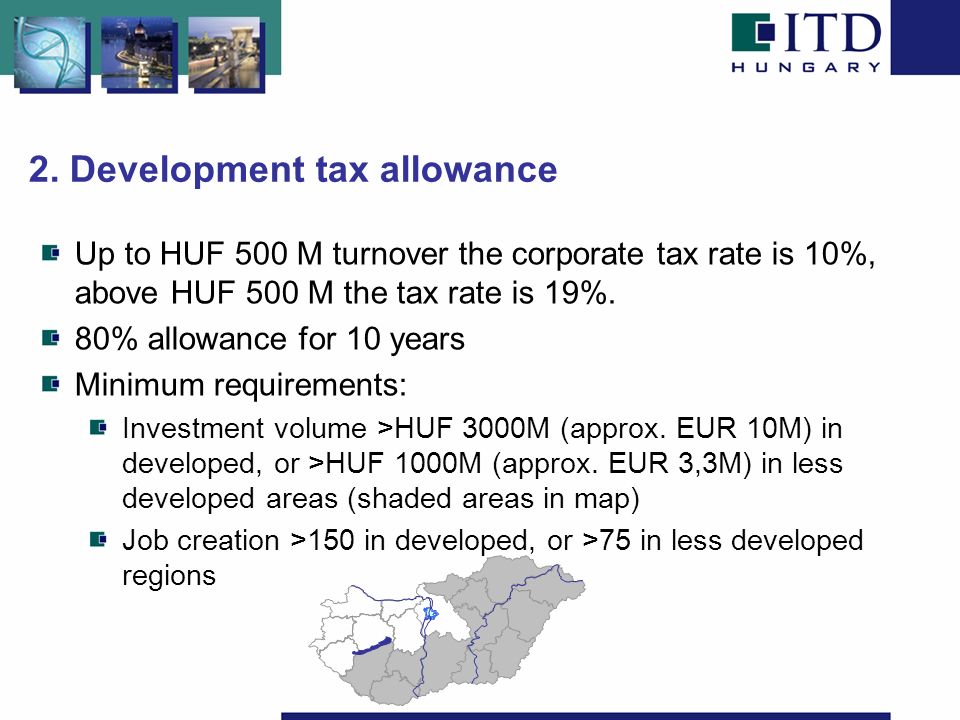 ITD
HUNGARY

2. Development tax allowance

Up to HUF 500 M turnover the corporate tax rate is 10%, above HUF 500 M the tax rate is 19%.

80% allowance for 10 years

Minimum requirements:

Investment volume >HUF 3000M (approx. EUR 10M) in developed, or >HUF 1000M (approx. EUR 3,3M) in less developed areas (shaded areas in map)

Job creation >150 in developed, or >75 in less developed regions